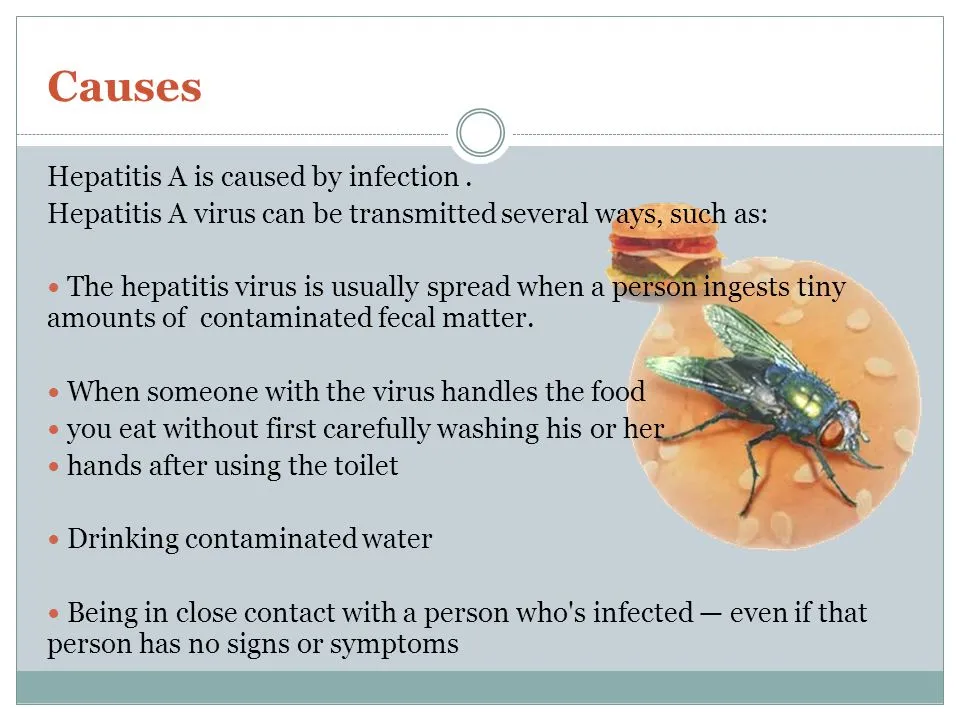 Causes

Hepatitis A is caused by infection .
Hepatitis A virus can be transmitted several ways, such as:

• The hepatitis virus is usually spread when a person ingests tiny amounts of contaminated fecal matter.

• When someone with the virus handles the food
• you eat without first carefully washing his or her
• hands after using the toilet

• Drinking contaminated water

• Being in close contact with a person who's infected — even if that person has no signs or symptoms